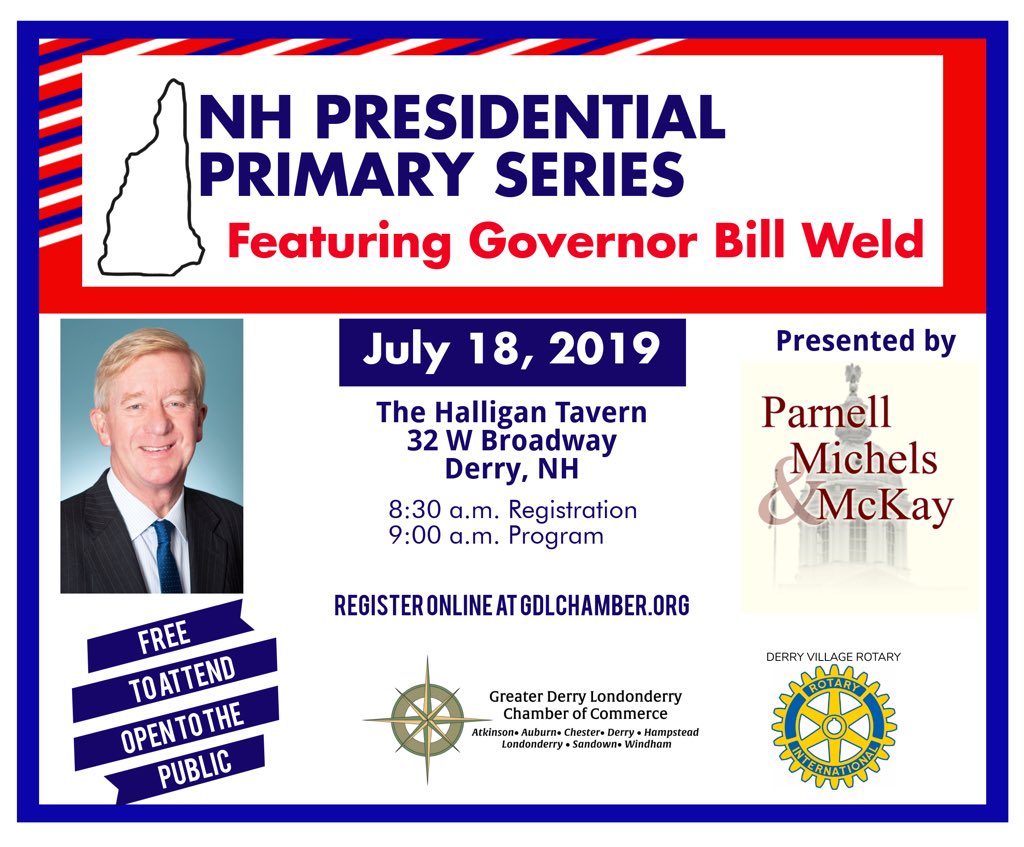 NH PRESIDENTIAL PRIMARY SERIES
Featuring Governor Bill Weld

July 18, 2019

The Halligan Tavern
32 W Broadway
Derry, NH

8:30 a.m. Registration
9:00 a.m. Program

REGISTER ONLINE AT GDLCHAMBER.ORG

Presented by

Parnell Michels & McKay

FREE TO ATTEND
OPEN TO THE PUBLIC

Greater Derry Londonderry Chamber of Commerce
Atkinson• Auburn• Chester• Derry • Hampstead Londonderry • Sandown• Windham

DERRY VILLAGE ROTARY

ROTARY INTERNATIONAL